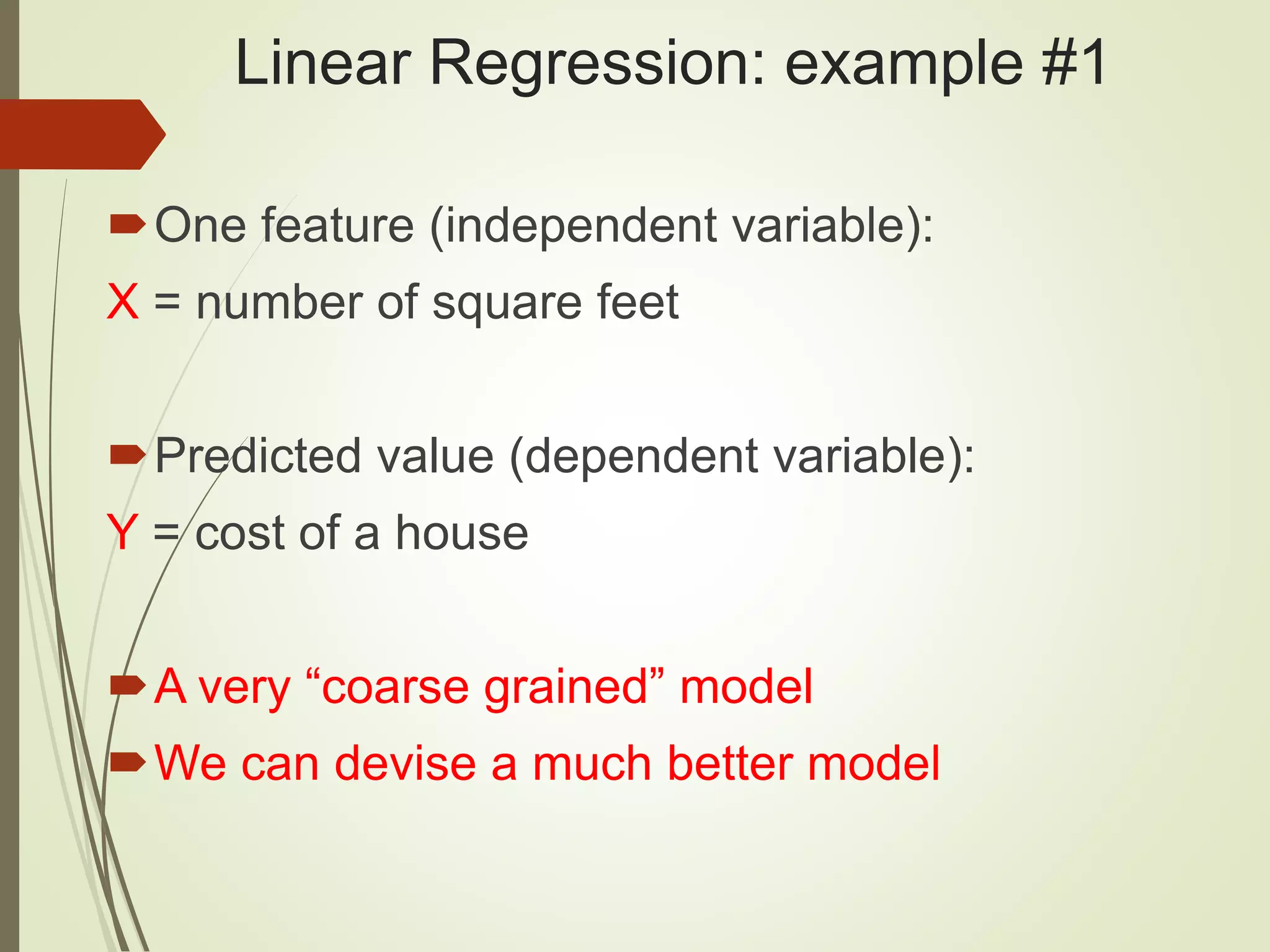 Linear Regression: example #1

One feature (independent variable):

X = number of square feet

Predicted value (dependent variable):

Y = cost of a house

A very “coarse grained” model

We can devise a much better model